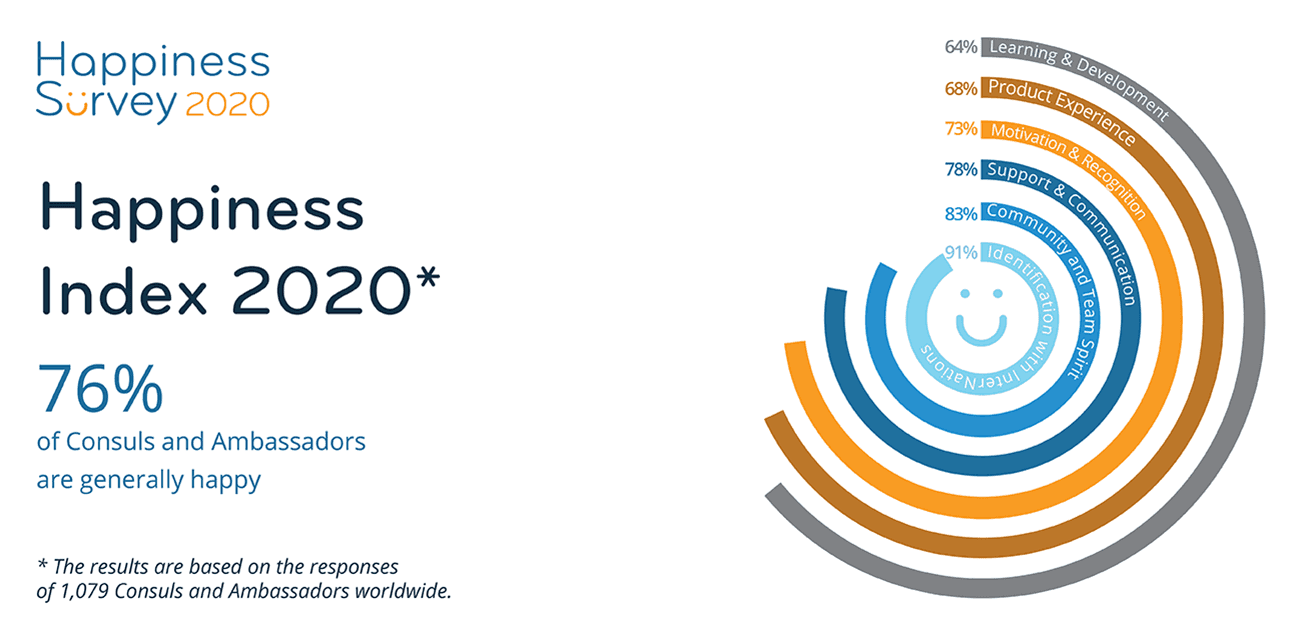 Happiness Survey 2020

Happiness Index 2020*

76%
of Consuls and Ambassadors are generally happy

* The results are based on the responses of 1,079 Consuls and Ambassadors worldwide.

64% Learning & Development
68% Product Experience
73% Motivation & Recognition
78% Support & Communication
83% Community and Team Spirit
91% Identification with InterNations